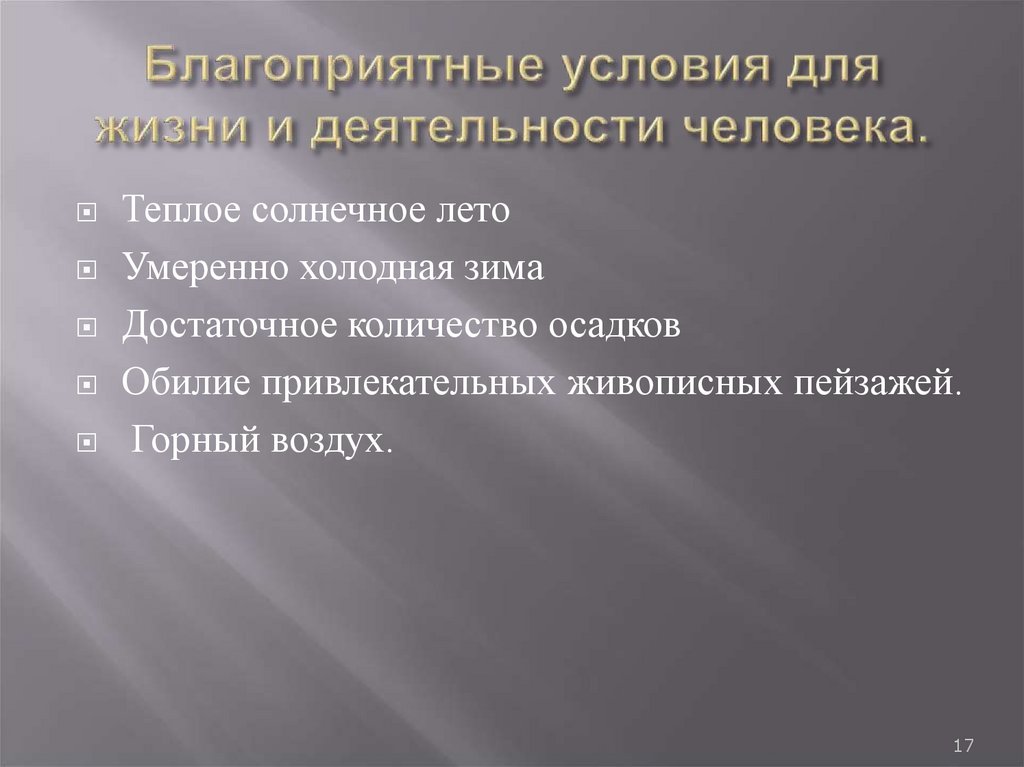 Благоприятные условия для жизни и деятельности человека.

Теплое солнечное лето

Умеренно холодная зима

Достаточное количество осадков

Обилие привлекательных живописных пейзажей.

Горный воздух.

17